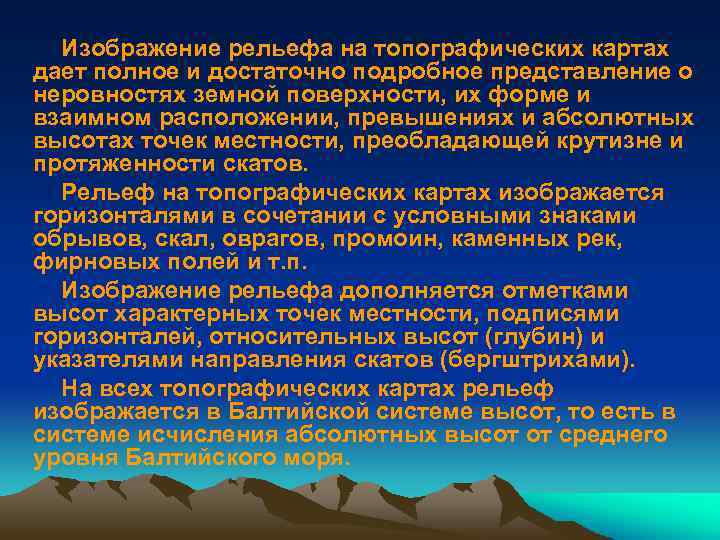 Изображение рельефа на топографических картах дает полное и достаточно подробное представление о неровностях земной поверхности, их форме и взаимном расположении, превышениях и абсолютных высотах точек местности, преобладающей крутизне и протяженности скатов.

Рельеф на топографических картах изображается горизонталями в сочетании с условными знаками обрывов, скал, оврагов, промоин, каменных рек, фирновых полей и т.п.

Изображение рельефа дополняется отметками высот характерных точек местности, подписями горизонталей, относительных высот (глубин) и указателями направления скатов (бергштрихами).

На всех топографических картах рельеф изображается в Балтийской системе высот, то есть в системе исчисления абсолютных высот от среднего уровня Балтийского моря.